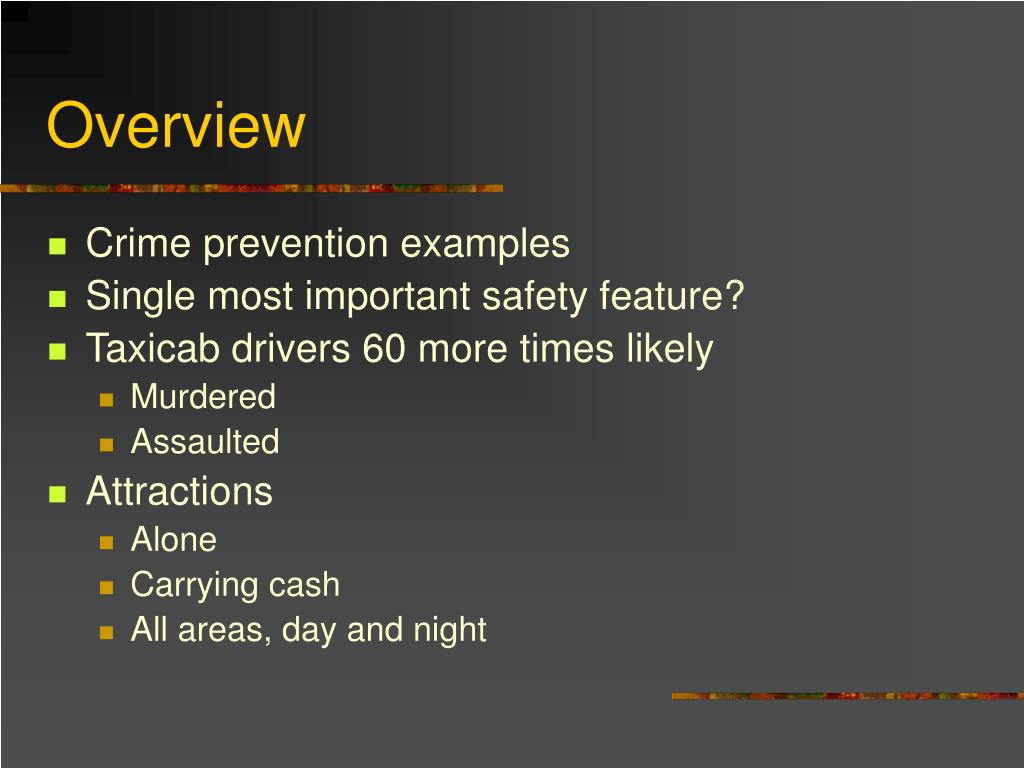 Overview

- Crime prevention examples
- Single most important safety feature?
- Taxicab drivers 60 more times likely
  - Murdered
  - Assaulted
- Attractions
  - Alone
  - Carrying cash
  - All areas, day and night